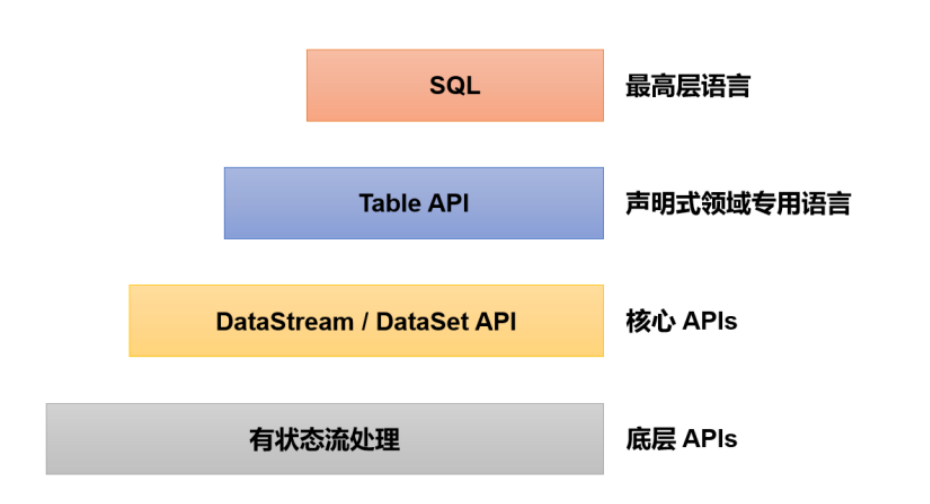 SQL 最高层语言

Table API 声明式领域专用语言

DataStream / DataSet API 核心 APIs

有状态流处理 底层 APIs